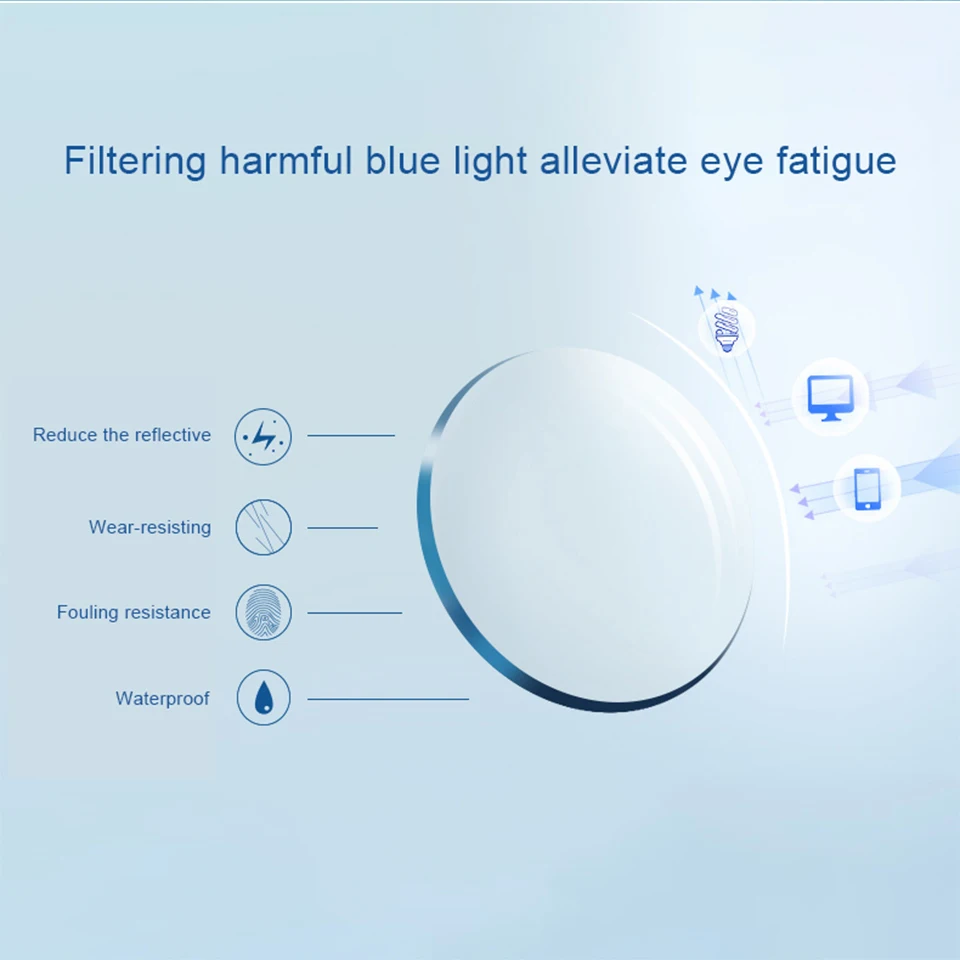 Filtering harmful blue light alleviate eye fatigue

Reduce the reflective

Wear-resisting

Fouling resistance

Waterproof